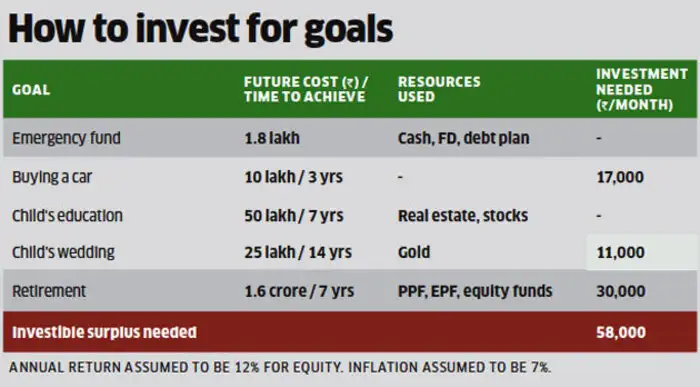 How to invest for goals

| GOAL | FUTURE COST (₹) / TIME TO ACHIEVE | RESOURCES USED | INVESTMENT NEEDED (₹/MONTH) |
|---|---|---|---|
| Emergency fund | 1.8 lakh | Cash, FD, debt plan | - |
| Buying a car | 10 lakh / 3 yrs | - | 17,000 |
| Child's education | 50 lakh / 7 yrs | Real estate, stocks | - |
| Child's wedding | 25 lakh / 14 yrs | Gold | 11,000 |
| Retirement | 1.6 crore / 7 yrs | PPF, EPF, equity funds | 30,000 |
| Investible surplus needed | | | 58,000 |

ANNUAL RETURN ASSUMED TO BE 12% FOR EQUITY. INFLATION ASSUMED TO BE 7%.